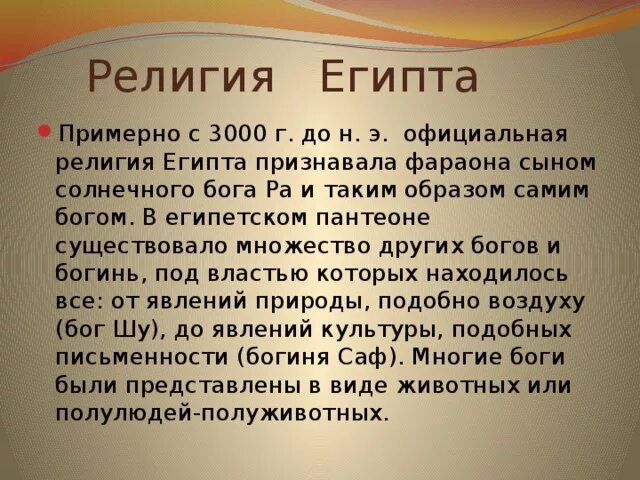 Религия Египта

Примерно с 3000 г. до н. э. официальная религия Египта признавала фараона сыном солнечного бога Ра и таким образом самим богом. В египетском пантеоне существовало множество других богов и богинь, под властью которых находилось все: от явлений природы, подобно воздуху (бог Шу), до явлений культуры, подобных письменности (богиня Саф). Многие боги были представлены в виде животных или полулюдей-полуживотных.